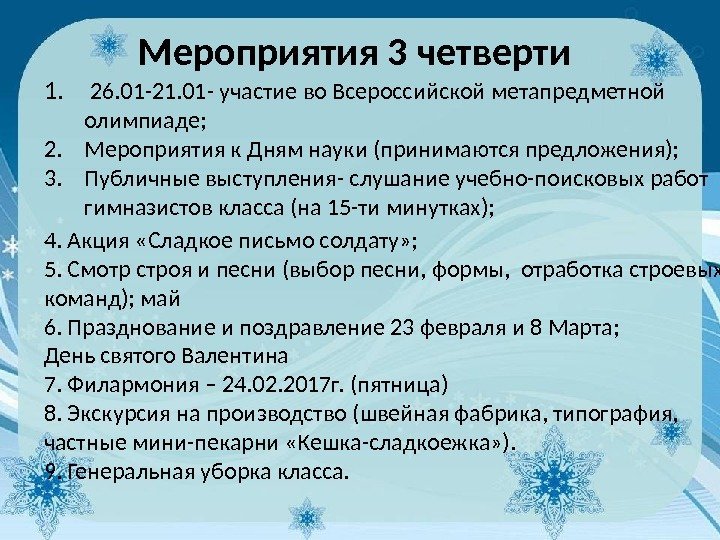 Мероприятия 3 четверти

1. 26.01-21.01- участие во Всероссийской метапредметной олимпиаде;
2. Мероприятия к Дням науки (принимаются предложения);
3. Публичные выступления- слушание учебно-поисковых работ гимназистов класса (на 15-ти минутках);

4. Акция «Сладкое письмо солдату»;
5. Смотр строя и песни (выбор песни, формы, отработка строевых команд); май
6. Празднование и поздравление 23 февраля и 8 Марта; День святого Валентина
7. Филармония – 24.02.2017г. (пятница)
8. Экскурсия на производство (швейная фабрика, типография, частные мини-пекарни «Кешка-сладкоежка»).
9. Генеральная уборка класса.